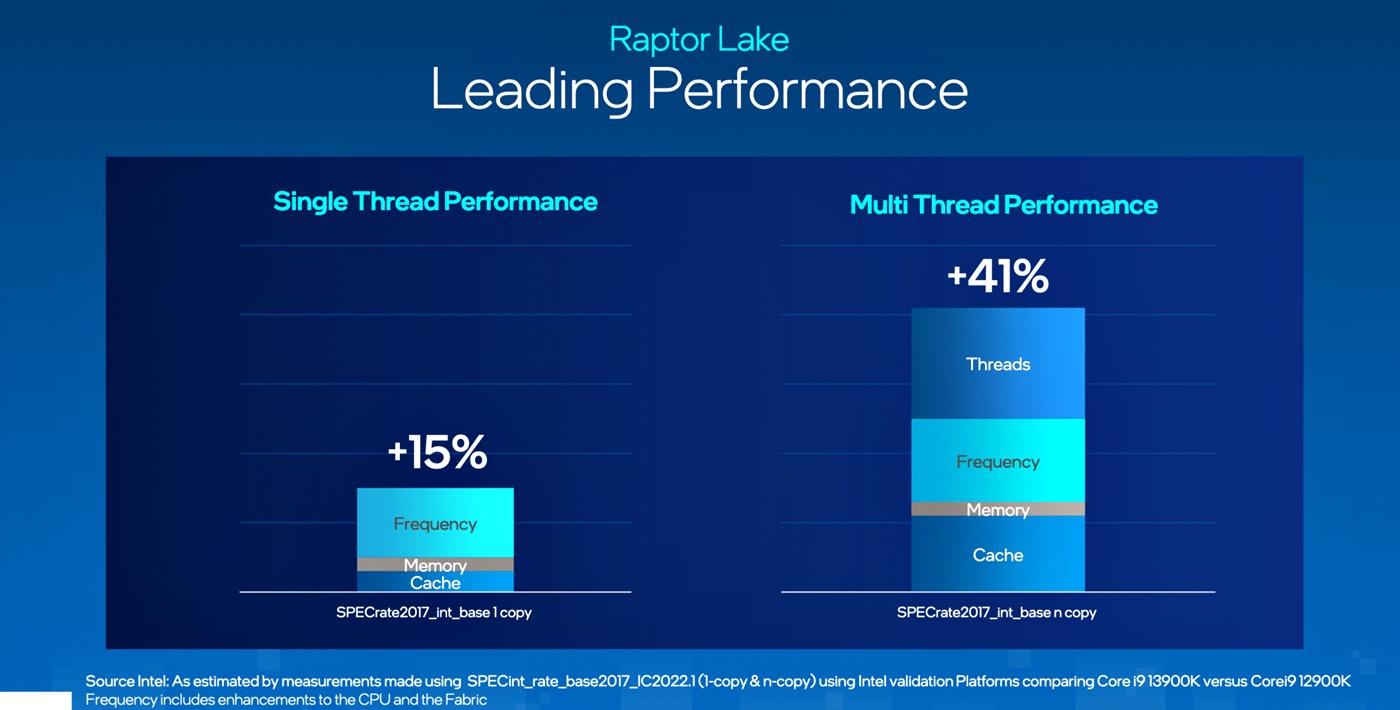 Raptor Lake
Leading Performance

Single Thread Performance

+15%

Frequency
Memory
Cache

SPECrate2017_int_base 1 copy

Multi Thread Performance

+41%

Threads
Frequency
Memory
Cache

SPECrate2017_int_base n copy

Source Intel: As estimated by measurements made using SPECint_rate_base2017_IC2022.1 (1-copy & n-copy) using Intel validation Platforms comparing Core i9 13900K versus Corei9 12900K
Frequency includes enhancements to the CPU and the Fabric